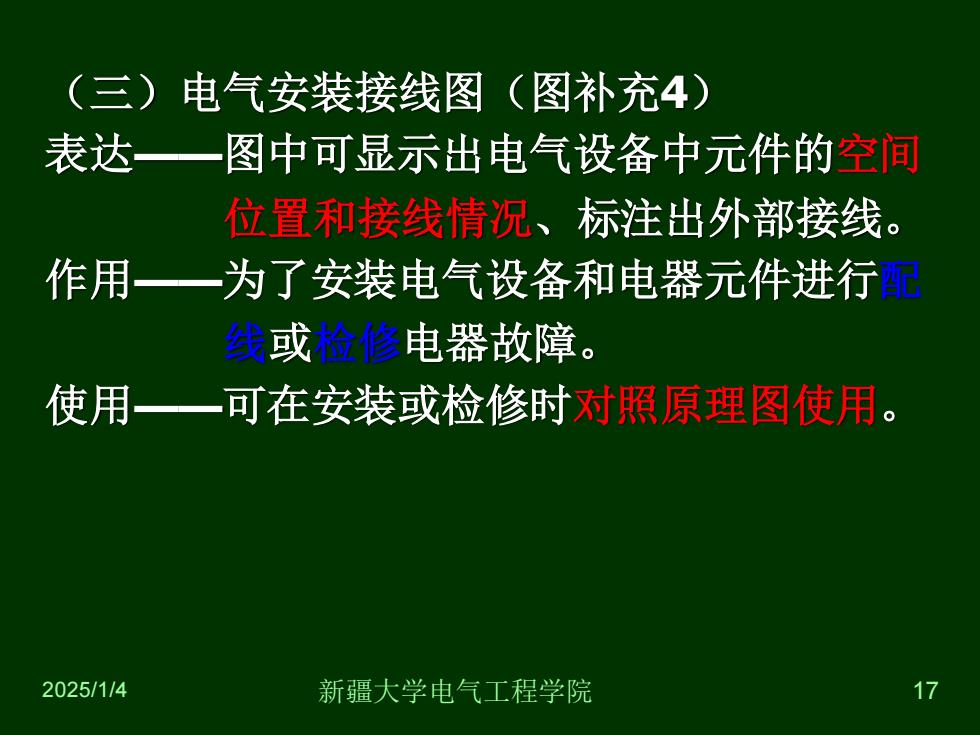 （三）电气安装接线图（图补充4）

表达——图中可显示出电气设备中元件的空间位置和接线情况、标注出外部接线。

作用——为了安装电气设备和电器元件进行配线或检修电器故障。

使用——可在安装或检修时对照原理图使用。

2025/1/4

新疆大学电气工程学院

17